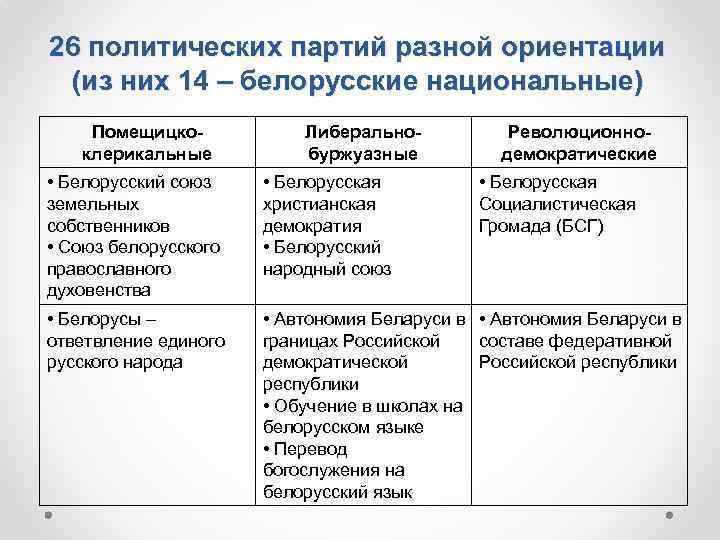 26 политических партий разной ориентации (из них 14 – белорусские национальные)

| Помещицко-клерикальные | Либерально-буржуазные | Революционно-демократические |
|---|---|---|
| • Белорусский союз земельных собственников • Союз белорусского православного духовенства | • Белорусская христианская демократия • Белорусский народный союз | • Белорусская Социалистическая Громада (БСГ) |
| • Белорусы – ответвление единого русского народа | • Автономия Беларуси в границах Российской демократической республики • Обучение в школах на белорусском языке • Перевод богослужения на белорусский язык | • Автономия Беларуси в составе федеративной Российской республики |